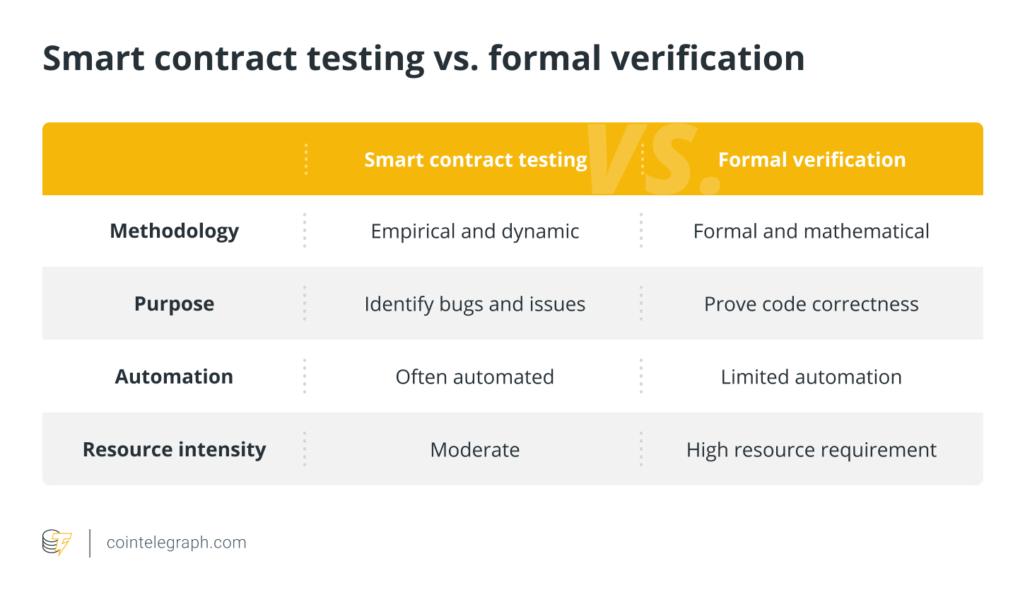 Smart contract testing vs. formal verification

| | Smart contract testing | Formal verification |
|---|---|---|
| Methodology | Empirical and dynamic | Formal and mathematical |
| Purpose | Identify bugs and issues | Prove code correctness |
| Automation | Often automated | Limited automation |
| Resource intensity | Moderate | High resource requirement |

VS.

cointelegraph.com